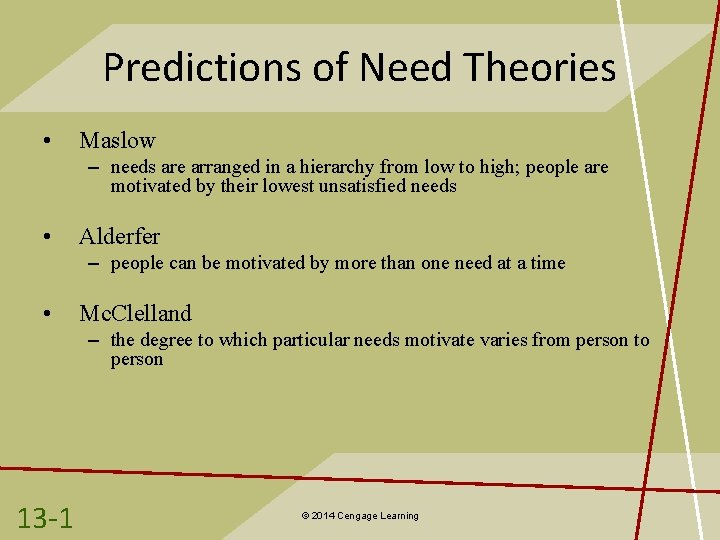 Predictions of Need Theories

• Maslow
– needs are arranged in a hierarchy from low to high; people are motivated by their lowest unsatisfied needs

• Alderfer
– people can be motivated by more than one need at a time

• McClelland
– the degree to which particular needs motivate varies from person to person

13-1

© 2014 Cengage Learning